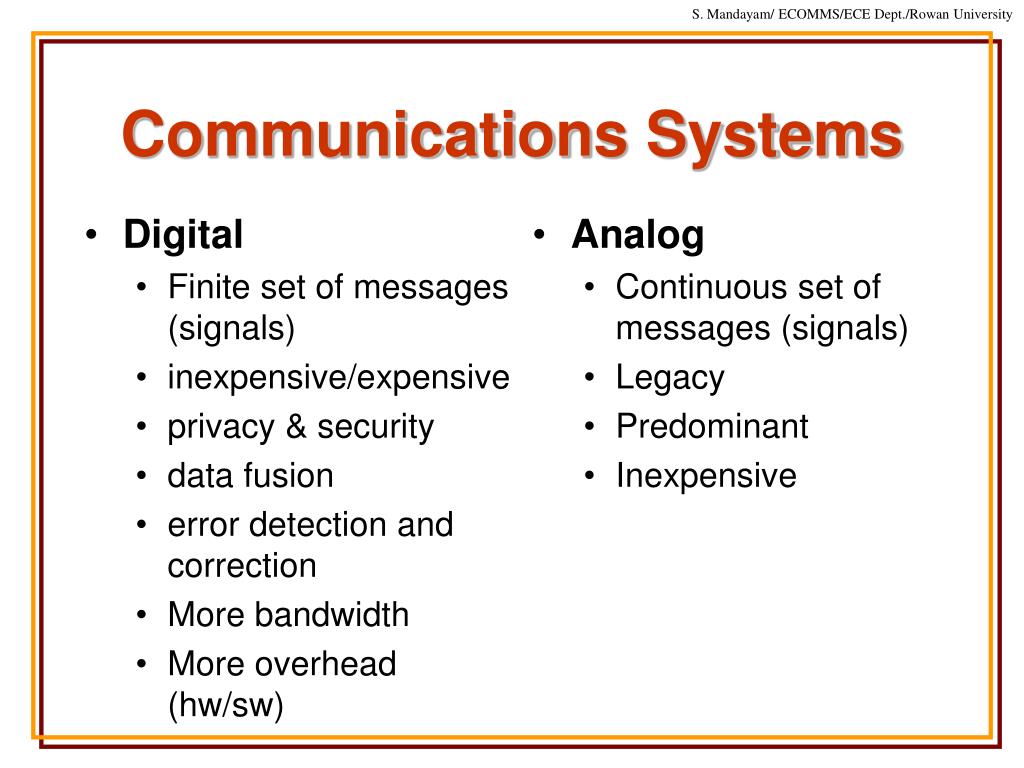 S. Mandayam/ ECOMMS/ECE Dept./Rowan University

Communications Systems

• Digital
  • Finite set of messages (signals)
  • inexpensive/expensive
  • privacy & security
  • data fusion
  • error detection and correction
  • More bandwidth
  • More overhead (hw/sw)

• Analog
  • Continuous set of messages (signals)
  • Legacy
  • Predominant
  • Inexpensive